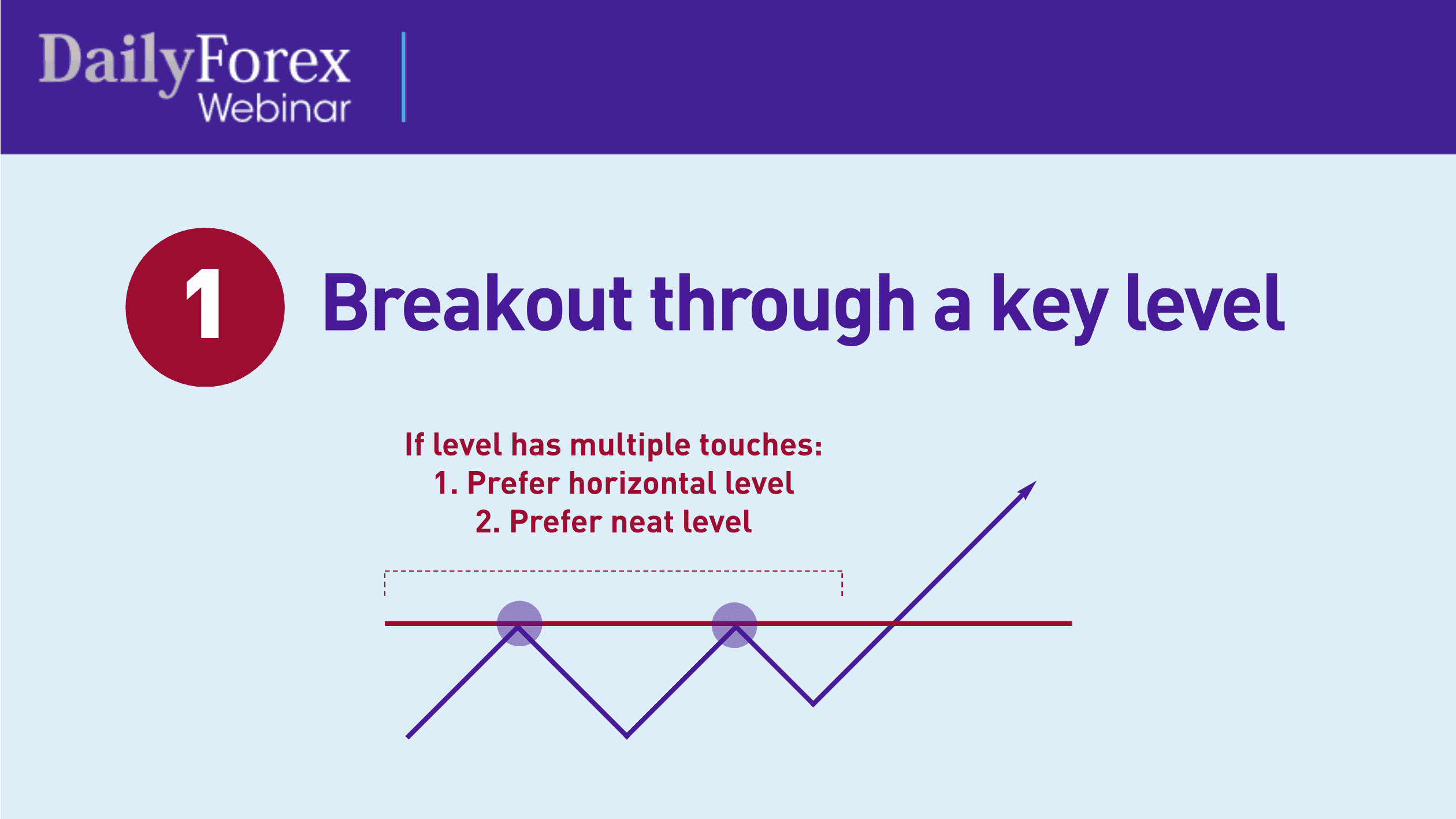 DailyForex
Webinar

1 Breakout through a key level

If level has multiple touches:
1. Prefer horizontal level
2. Prefer neat level